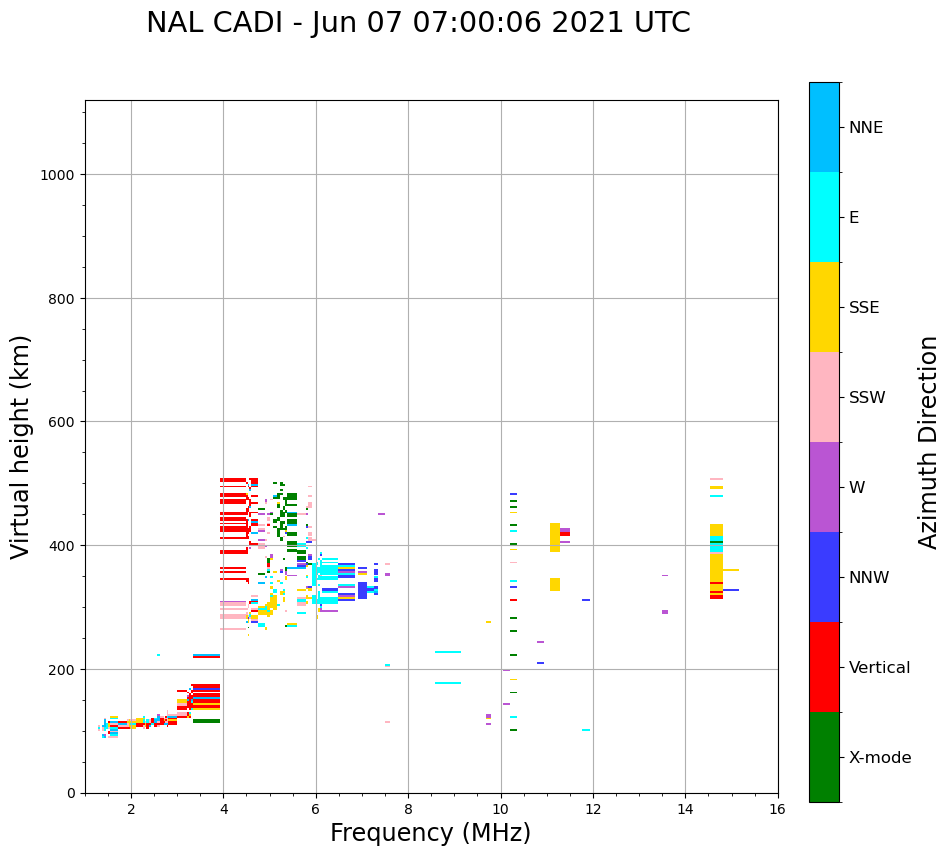 NAL CADI - Jun 07 07:00:06 2021 UTC

Virtual height (km)

1000
800
600
400
200
0

2
4
6
8
10
12
14
16

Frequency (MHz)

NNE
E
SSE
SSW
W
NNW
Vertical
X-mode

Azimuth Direction